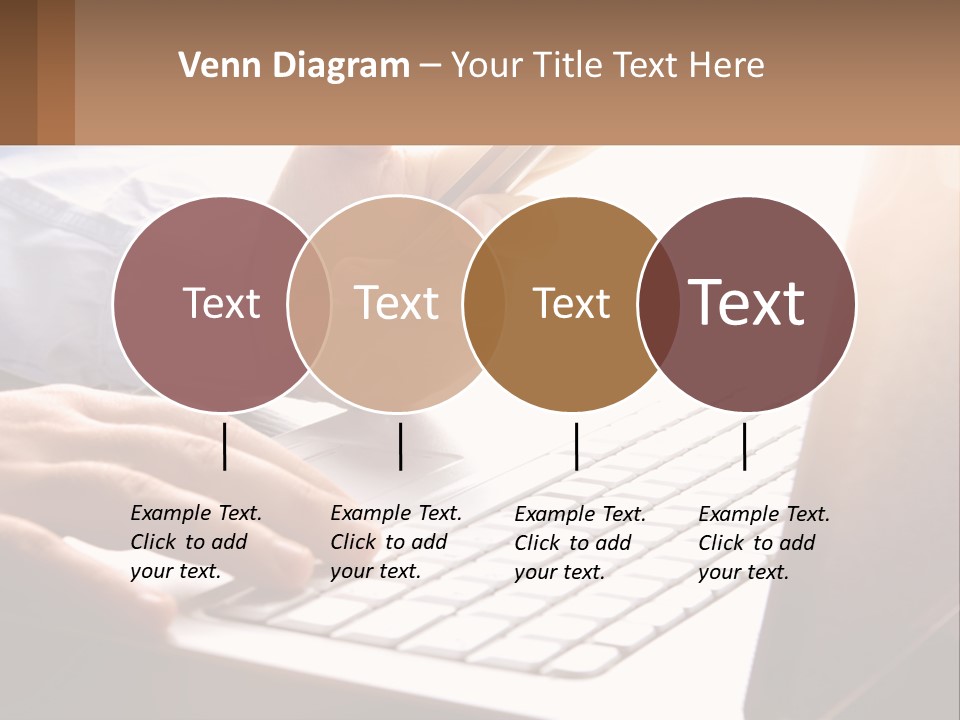 Venn Diagram – Your Title Text Here

Text

Text

Text

Text

Example Text. Click to add your text.

Example Text. Click to add your text.

Example Text. Click to add your text.

Example Text. Click to add your text.